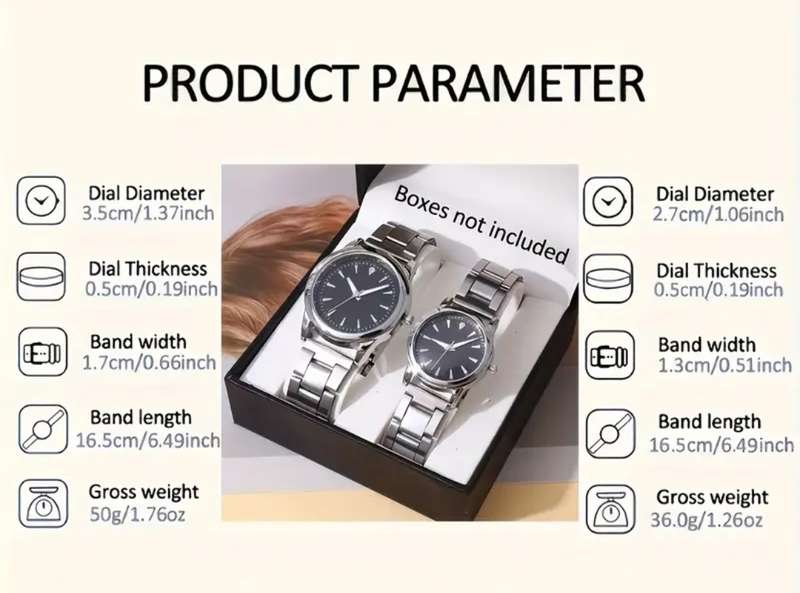 PRODUCT PARAMETER

Dial Diameter
3.5cm/1.37inch

Dial Thickness
0.5cm/0.19inch

Band width
1.7cm/0.66inch

Band length
16.5cm/6.49inch

Gross weight
50g/1.76oz

Boxes not included

Dial Diameter
2.7cm/1.06inch

Dial Thickness
0.5cm/0.19inch

Band width
1.3cm/0.51inch

Band length
16.5cm/6.49inch

Gross weight
36.0g/1.26oz